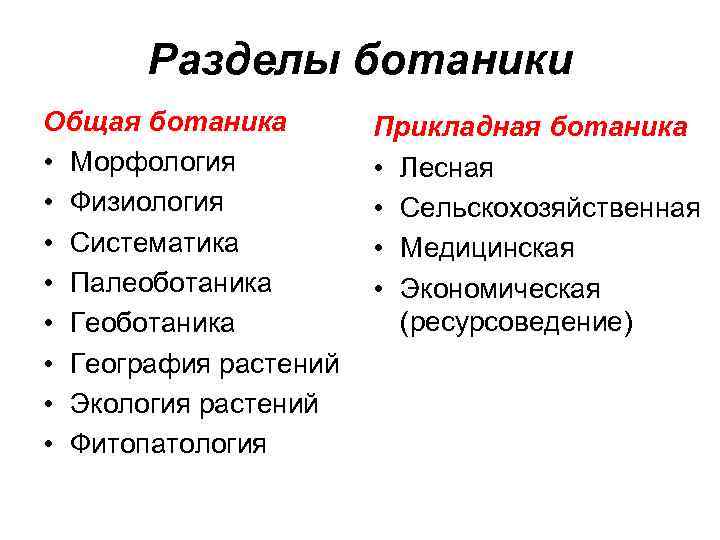 Разделы ботаники

Общая ботаника
• Морфология
• Физиология
• Систематика
• Палеоботаника
• Геоботаника
• География растений
• Экология растений
• Фитопатология

Прикладная ботаника
• Лесная
• Сельскохозяйственная
• Медицинская
• Экономическая (ресурсоведение)